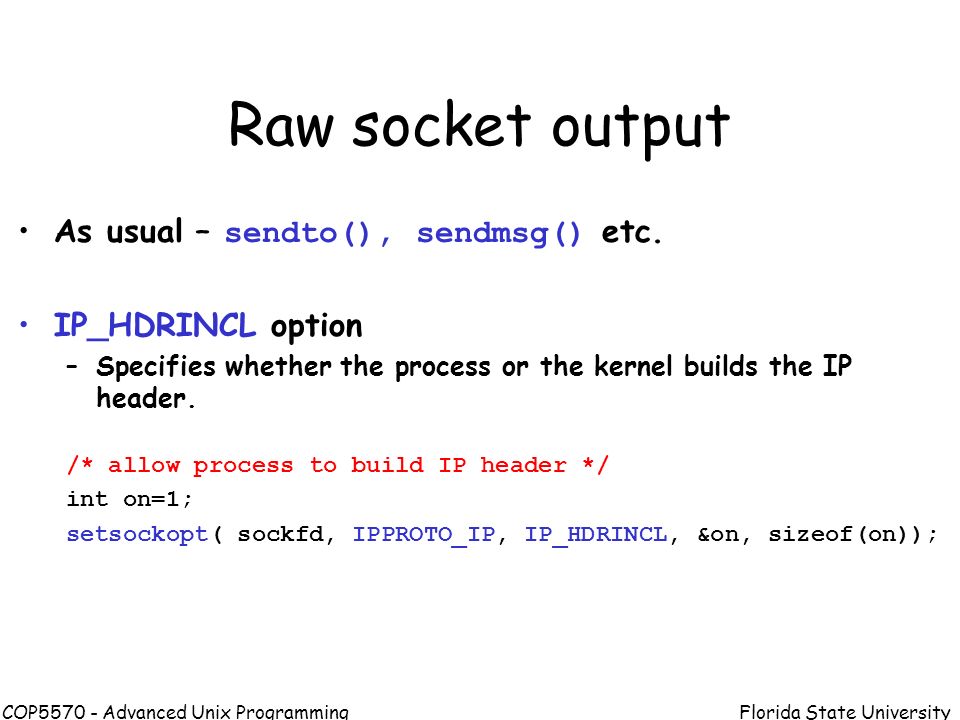 Raw socket output

• As usual – sendto(), sendmsg() etc.

• IP_HDRINCL option
– Specifies whether the process or the kernel builds the IP header.

/* allow process to build IP header */
int on=1;
setsockopt( sockfd, IPPROTO_IP, IP_HDRINCL, &on, sizeof(on));

COP5570 - Advanced Unix Programming

Florida State University